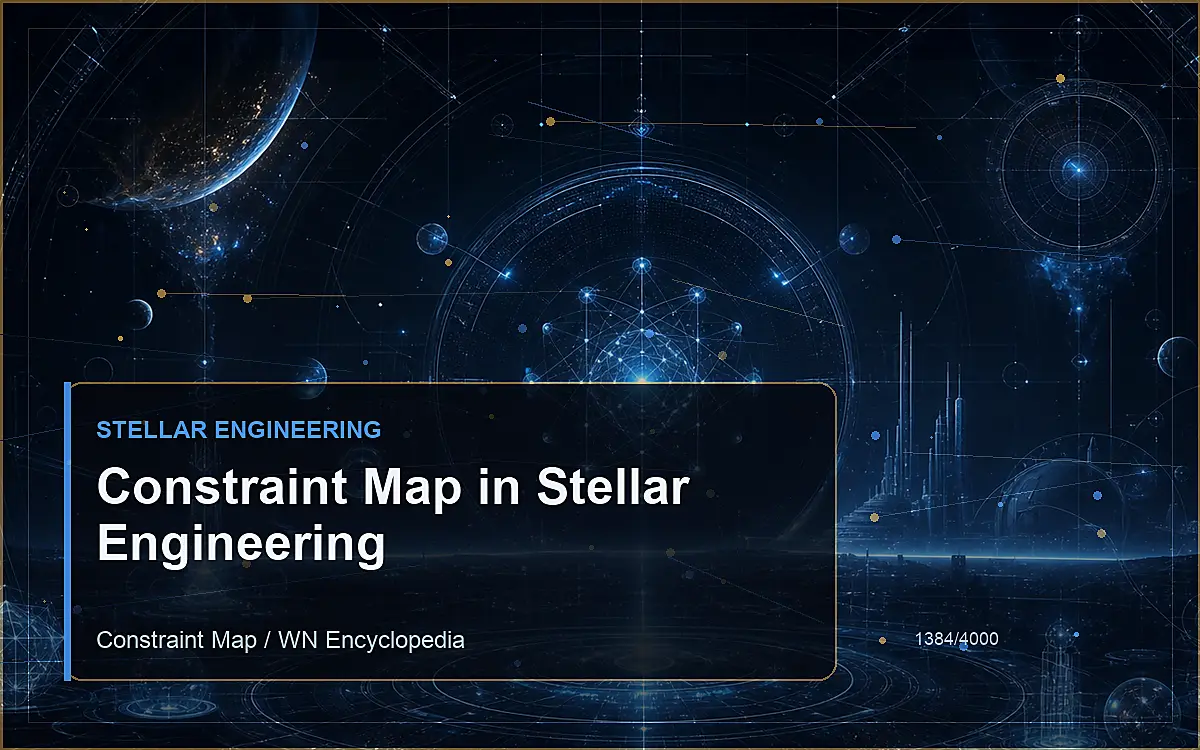 STELLAR ENGINEERING

Constraint Map in Stellar Engineering

Constraint Map / WN Encyclopedia

1384/4000